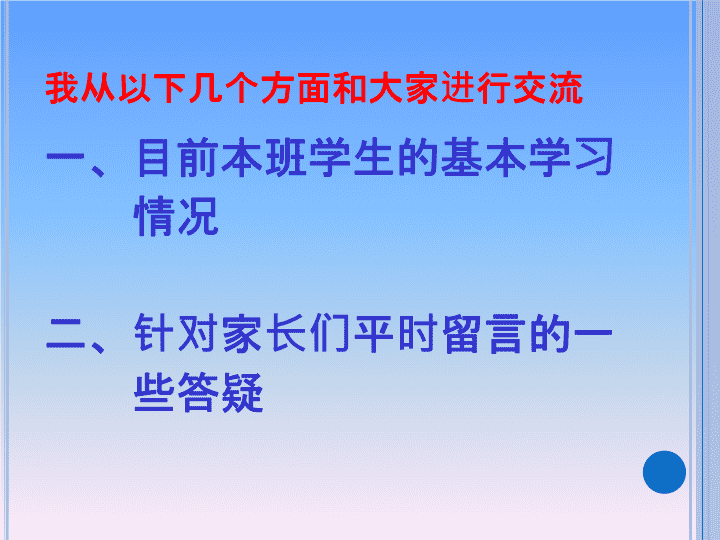 我从以下几个方面和大家进行交流

一、目前本班学生的基本学习情况

二、针对家长们平时留言的一些答疑